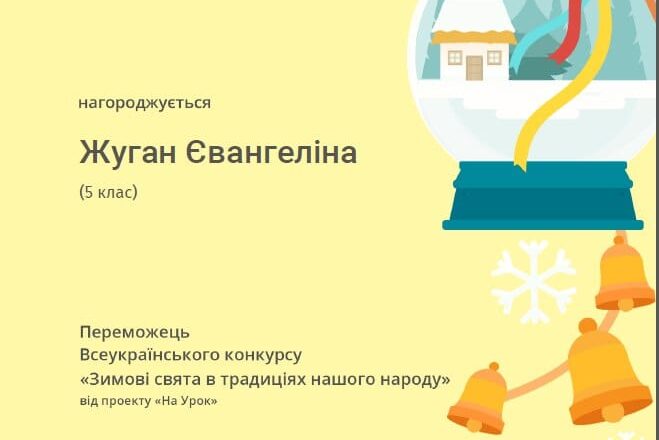 нагороджується

Жуган Євангеліна

(5 клас)

Переможець
Всеукраїнського конкурсу
«Зимові свята в традиціях нашого народу»
від проекту «На Урок»